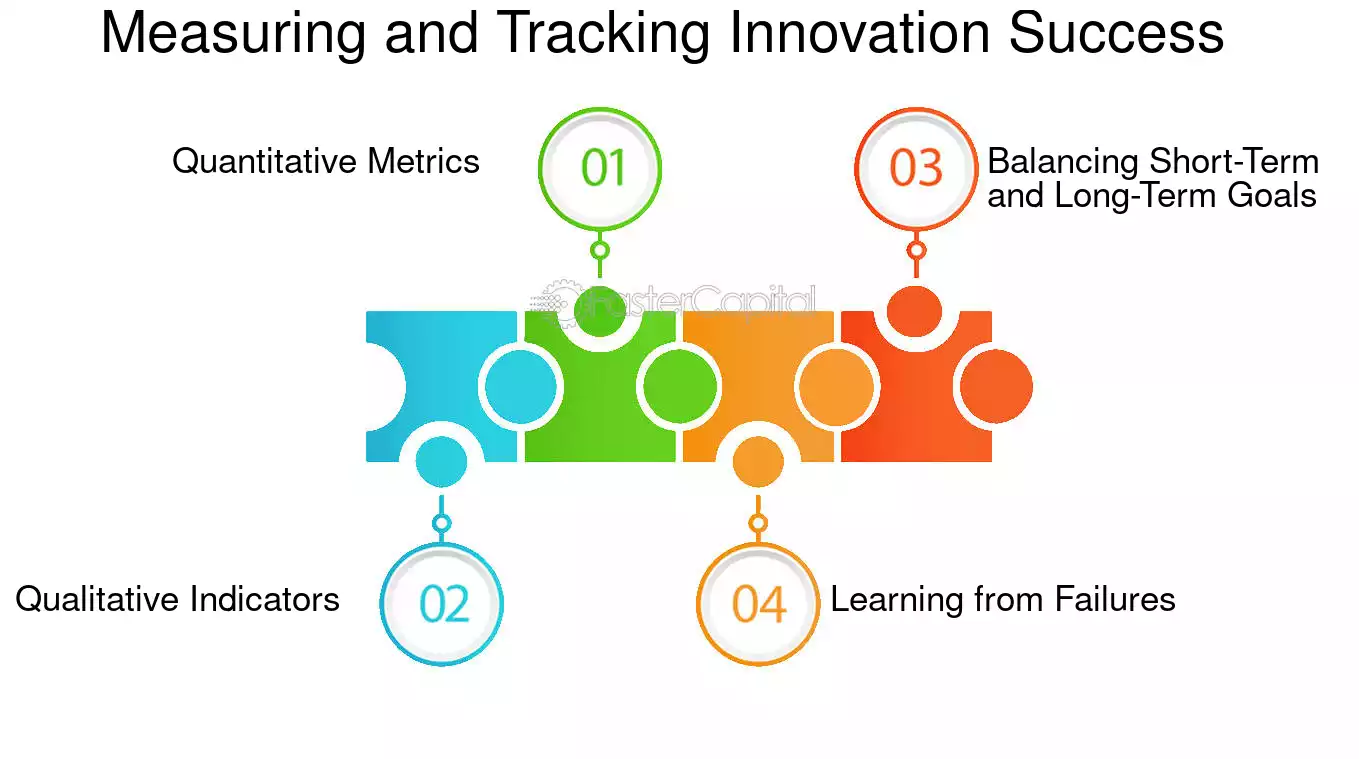 Measuring and Tracking Innovation Success

Quantitative Metrics

01

03

Balancing Short-Term and Long-Term Goals

FasterCapital

Qualitative Indicators

02

04

Learning from Failures